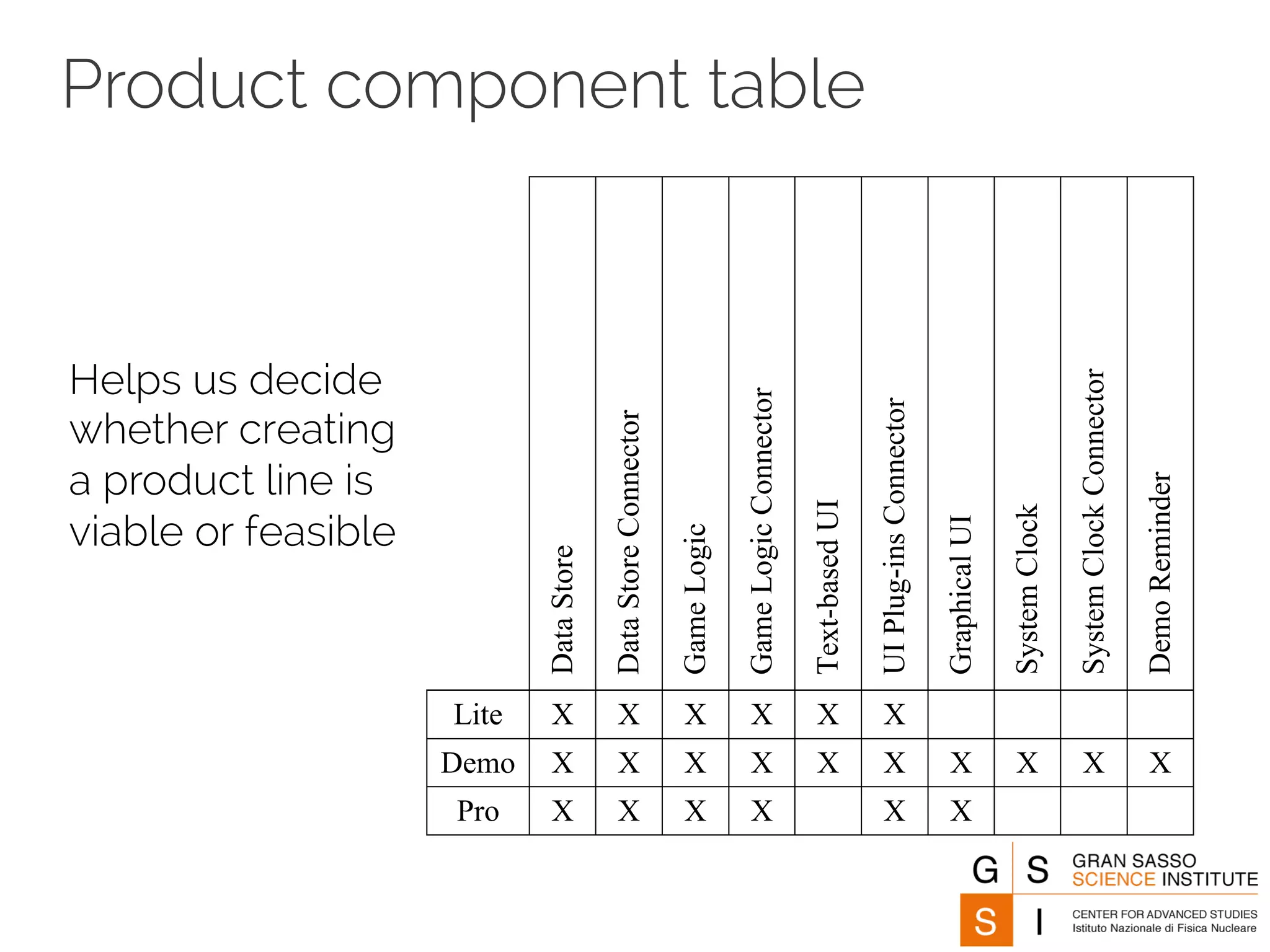 Product component table

Helps us decide whether creating a product line is viable or feasible

| | Data Store | Data Store Connector | Game Logic | Game Logic Connector | Text-based UI | UI Plug-ins Connector | Graphical UI | System Clock | System Clock Connector | Demo Reminder |
|---|---|---|---|---|---|---|---|---|---|---|
| Lite | X | X | X | X | X | X | | | | |
| Demo | X | X | X | X | X | X | X | X | X | X |
| Pro | X | X | X | X | | X | X | | | |

G S S I
GRAN SASSO SCIENCE INSTITUTE
CENTER FOR ADVANCED STUDIES
Istituto Nazionale di Fisica Nucleare